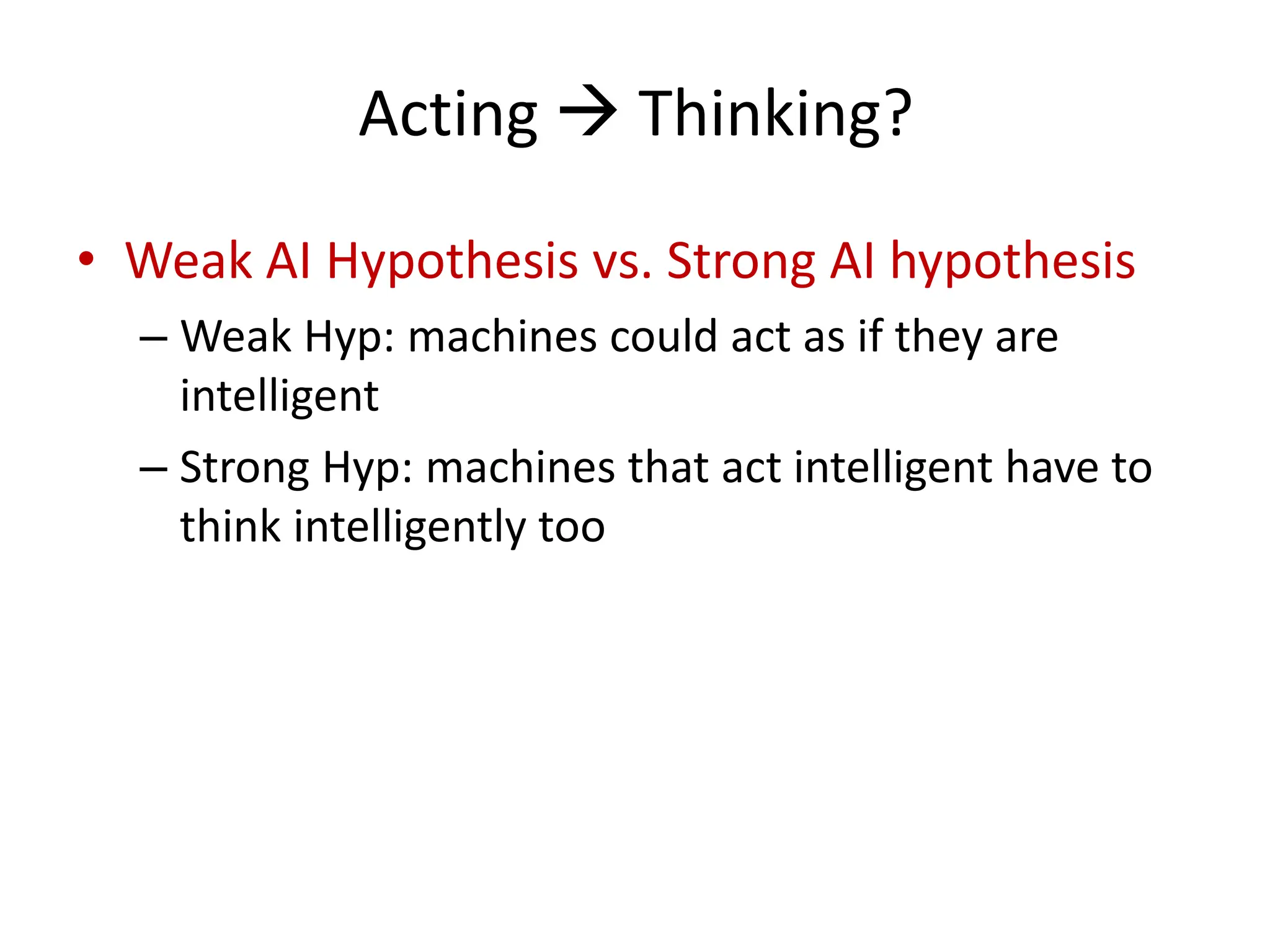 Acting → Thinking?

• Weak AI Hypothesis vs. Strong AI hypothesis

– Weak Hyp: machines could act as if they are intelligent

– Strong Hyp: machines that act intelligent have to think intelligently too